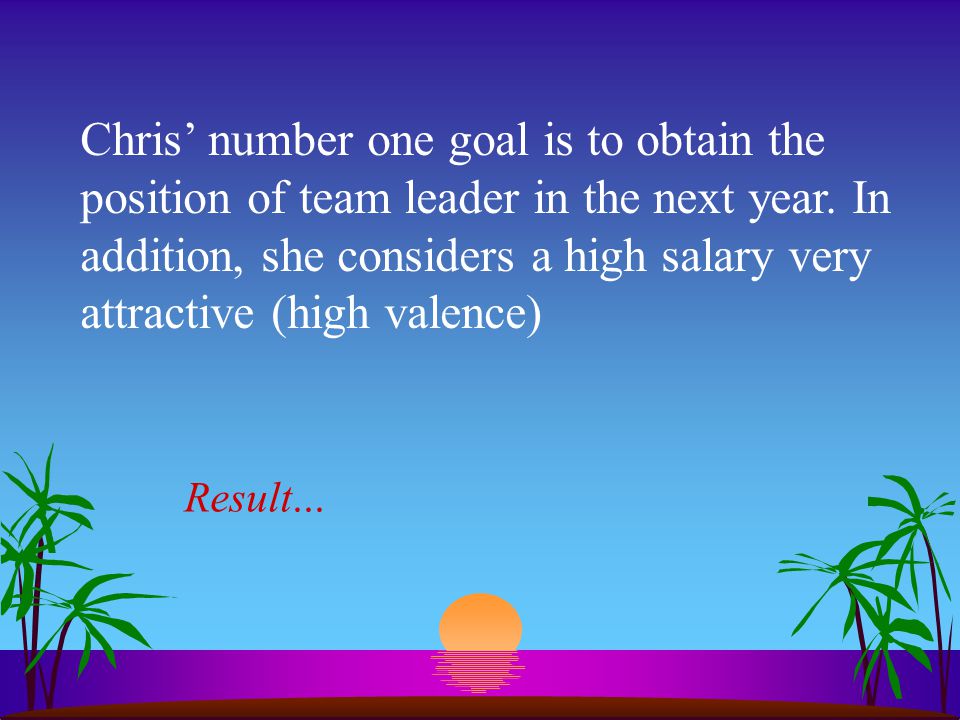 Chris’ number one goal is to obtain the position of team leader in the next year. In addition, she considers a high salary very attractive (high valence)

Result...